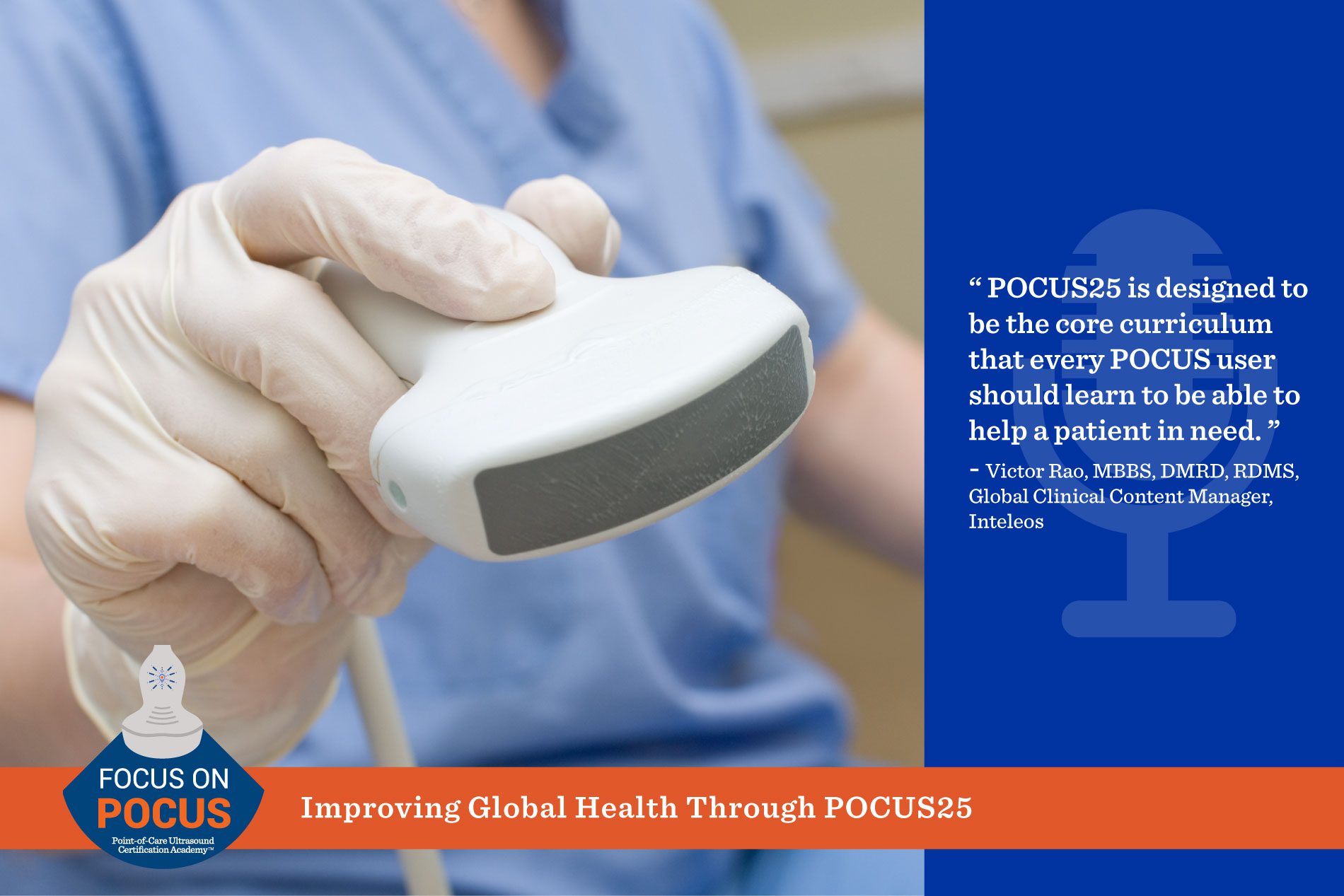 “ POCUS25 is designed to be the core curriculum that every POCUS user should learn to be able to help a patient in need. ”

- Victor Rao, MBBS, DMRD, RDMS, Global Clinical Content Manager, Inteleos

FOCUS ON POCUS

Point-of-Care Ultrasound Certification Academy™

Improving Global Health Through POCUS25